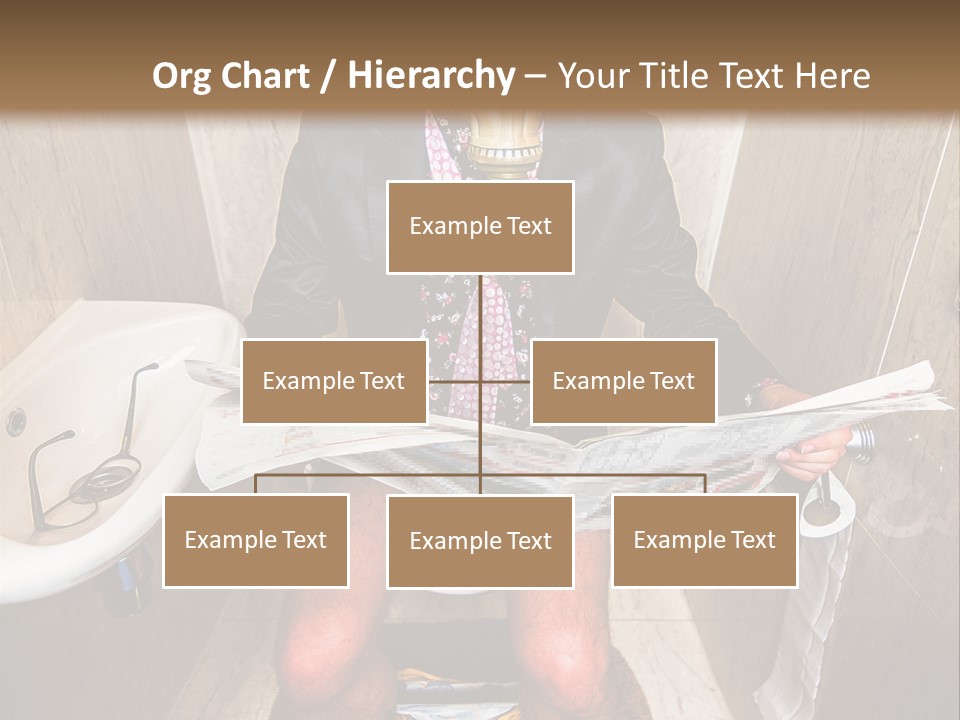 Org Chart / Hierarchy – Your Title Text Here

Example Text

Example Text

Example Text

Example Text

Example Text

Example Text